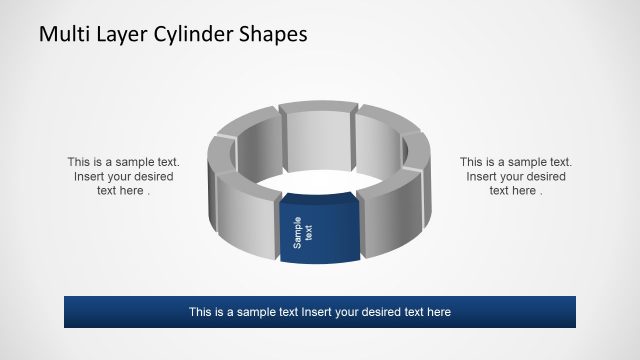 Multi Layer Cylinder Shapes

This is a sample text. Insert your desired text here .

Sample text

This is a sample text. Insert your desired text here .

This is a sample text Insert your desired text here